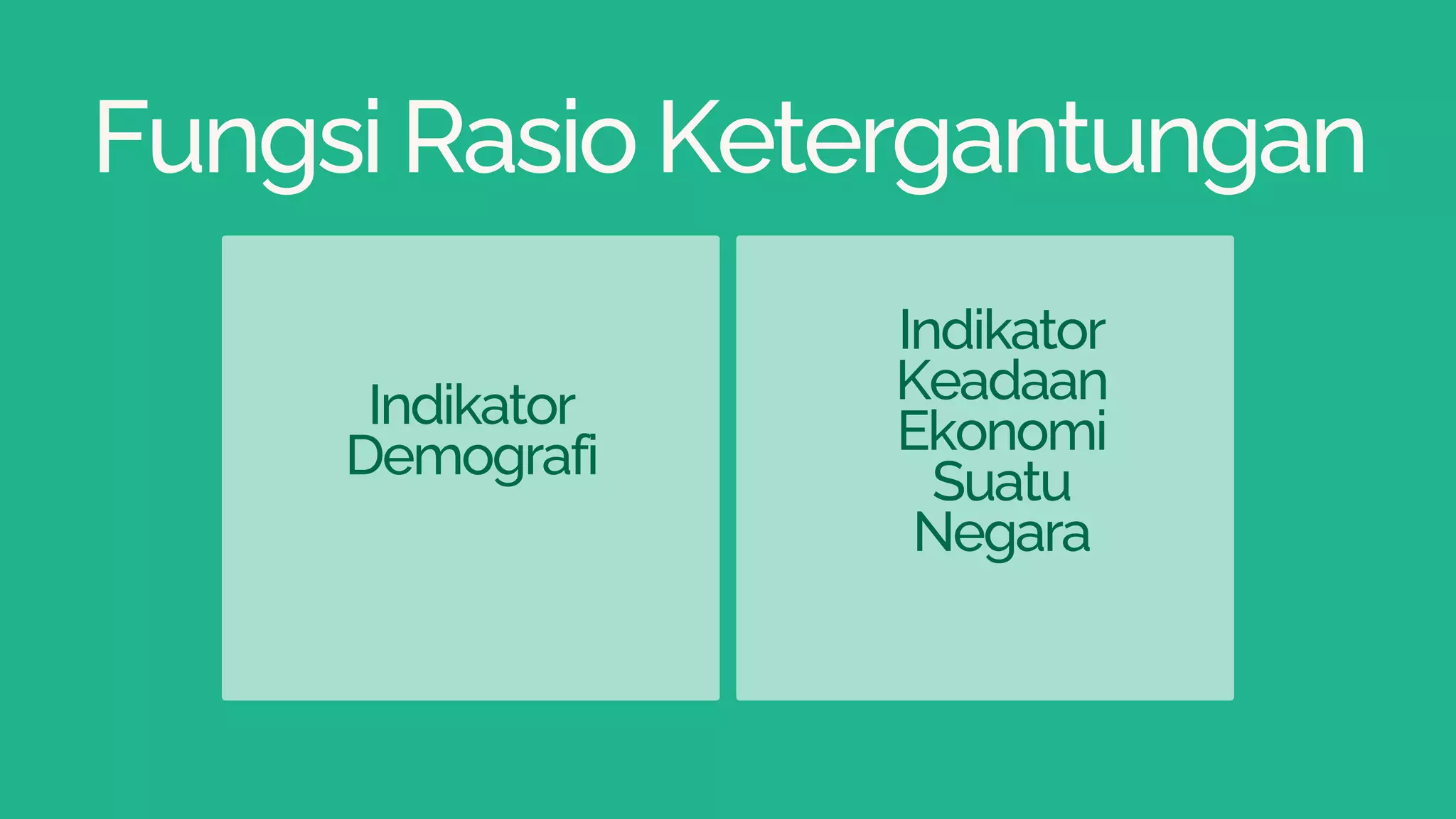 Fungsi Rasio Ketergantungan

Indikator Demografi

Indikator Keadaan Ekonomi Suatu Negara